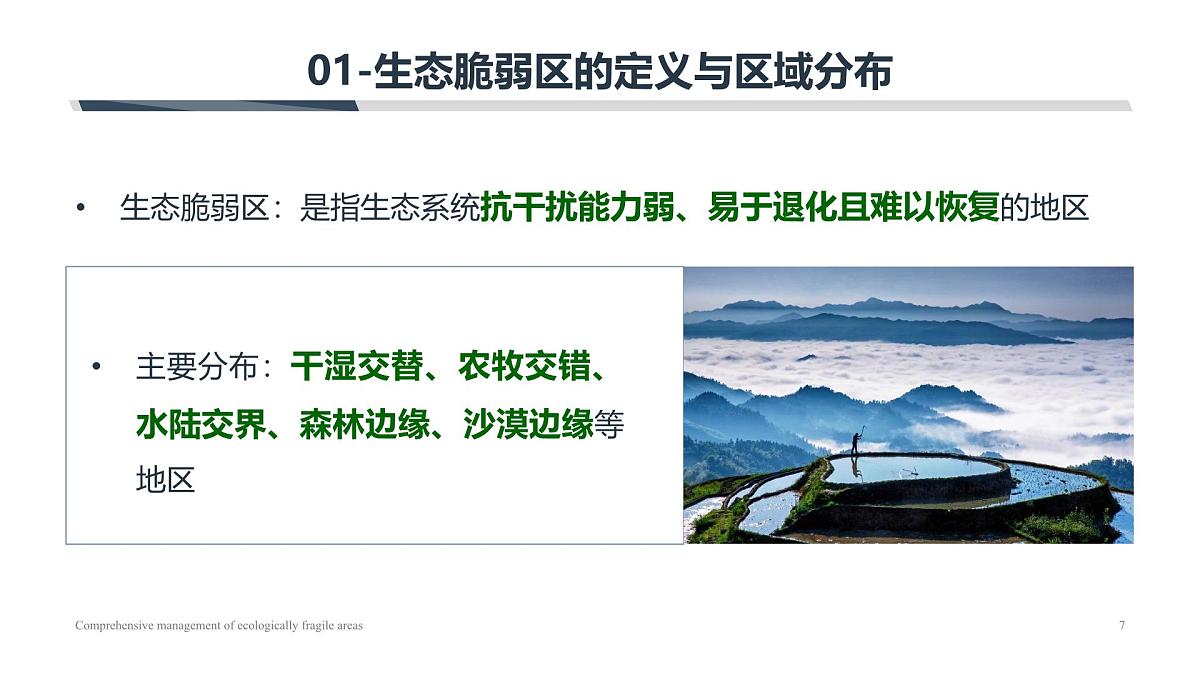 01-生态脆弱区的定义与区域分布

• 生态脆弱区：是指生态系统抗干扰能力弱、易于退化且难以恢复的地区

• 主要分布：干湿交替、农牧交错、水陆交界、森林边缘、沙漠边缘等地区

Comprehensive management of ecologically fragile areas

7